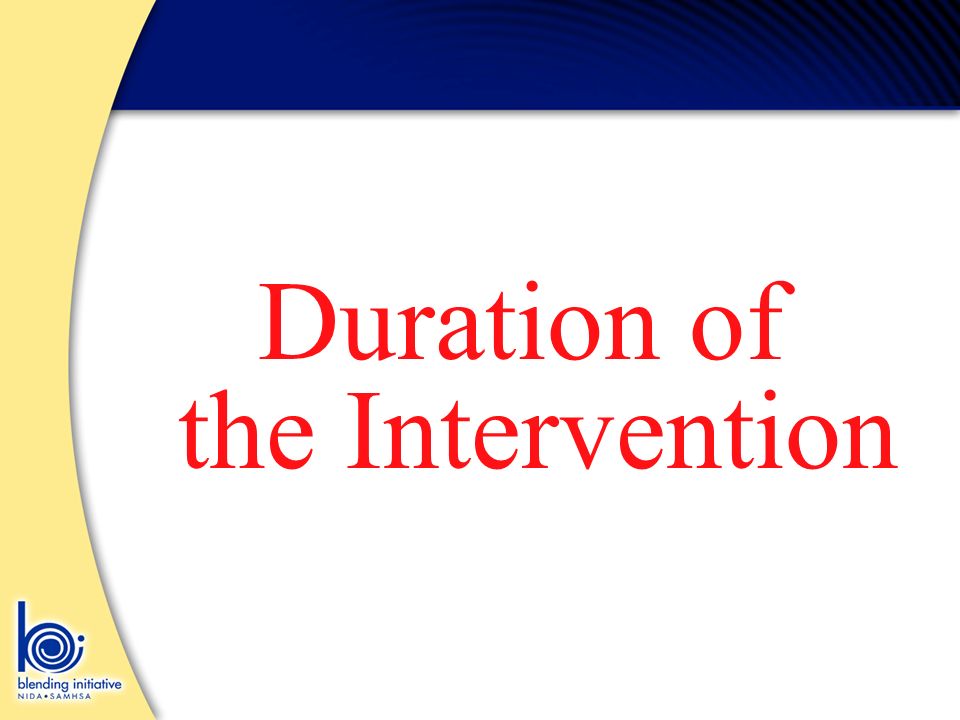 Duration of the Intervention

blending initiative
NIDA • SAMHSA